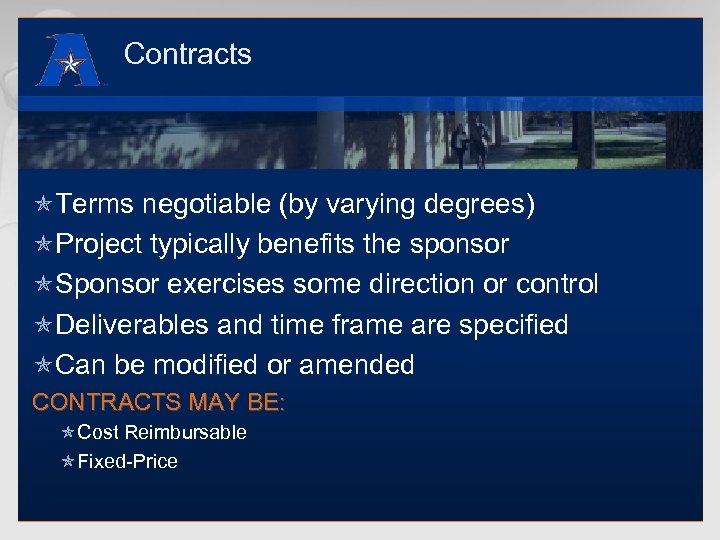 Contracts

Terms negotiable (by varying degrees)
Project typically benefits the sponsor
Sponsor exercises some direction or control
Deliverables and time frame are specified
Can be modified or amended

CONTRACTS MAY BE:
Cost Reimbursable
Fixed-Price